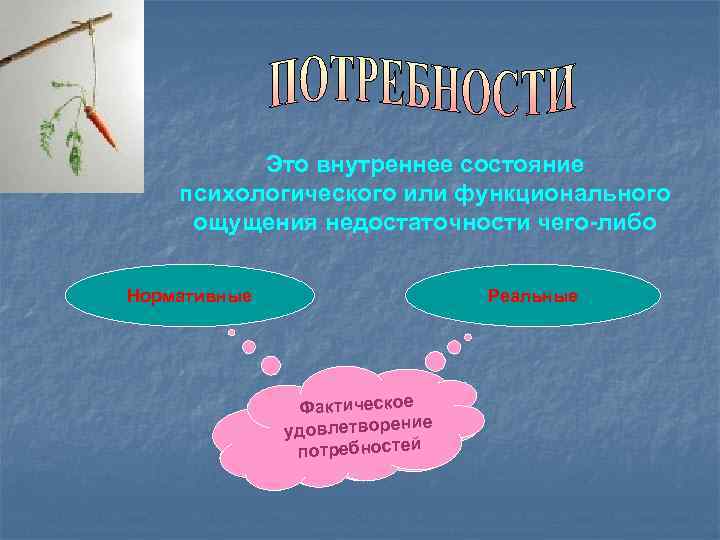 ПОТРЕБНОСТИ

Это внутреннее состояние психологического или функционального ощущения недостаточности чего-либо

Нормативные

Реальные

Фактическое удовлетворение потребностей